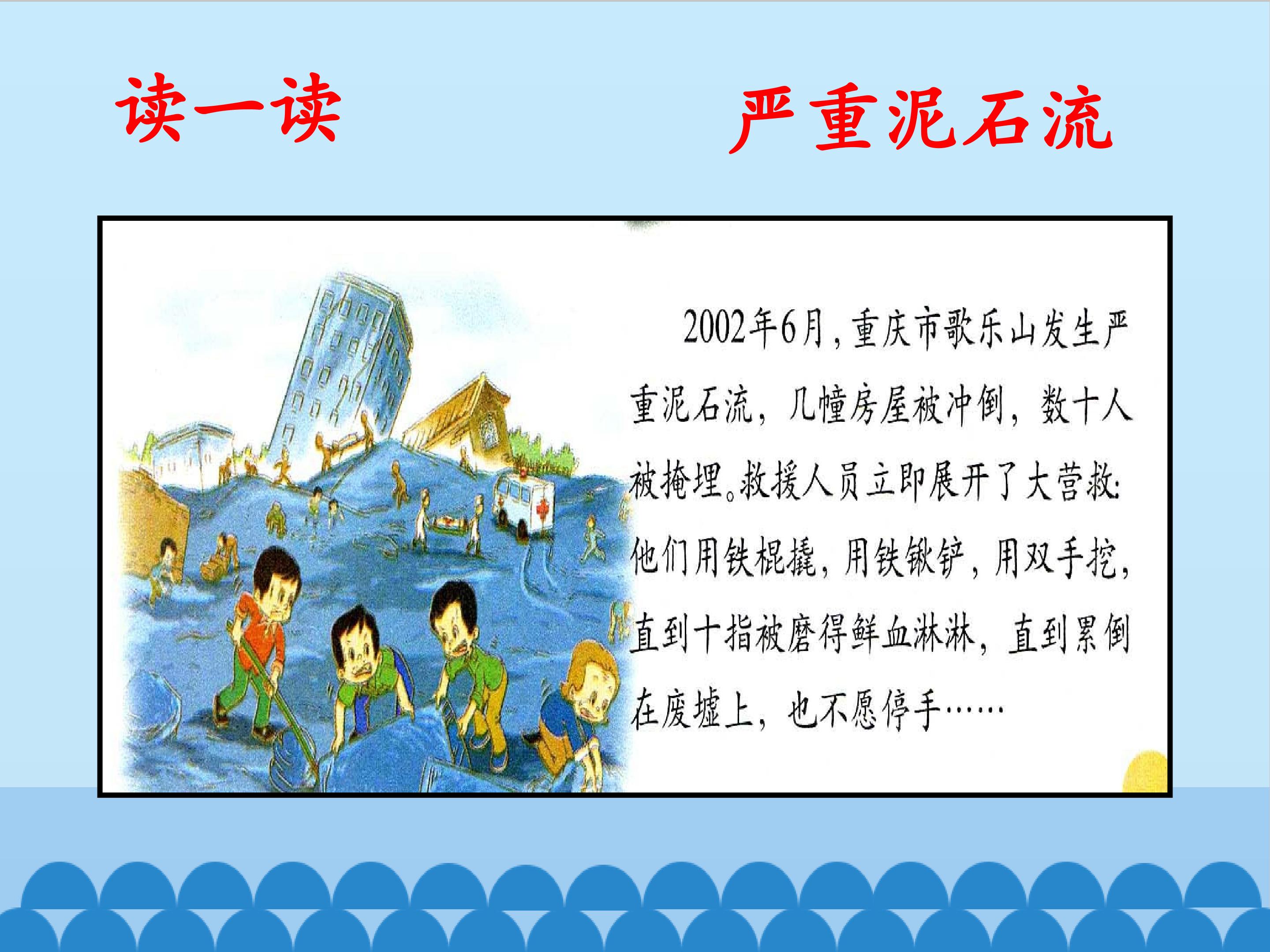 读一读

严重泥石流

2002年6月，重庆市歌乐山发生严重泥石流，几幢房屋被冲倒，数十人被掩埋。救援人员立即展开了大营救：他们用铁棍撬，用铁锹铲，用双手挖，直到十指被磨得鲜血淋淋，直到累倒在废墟上，也不愿停手……